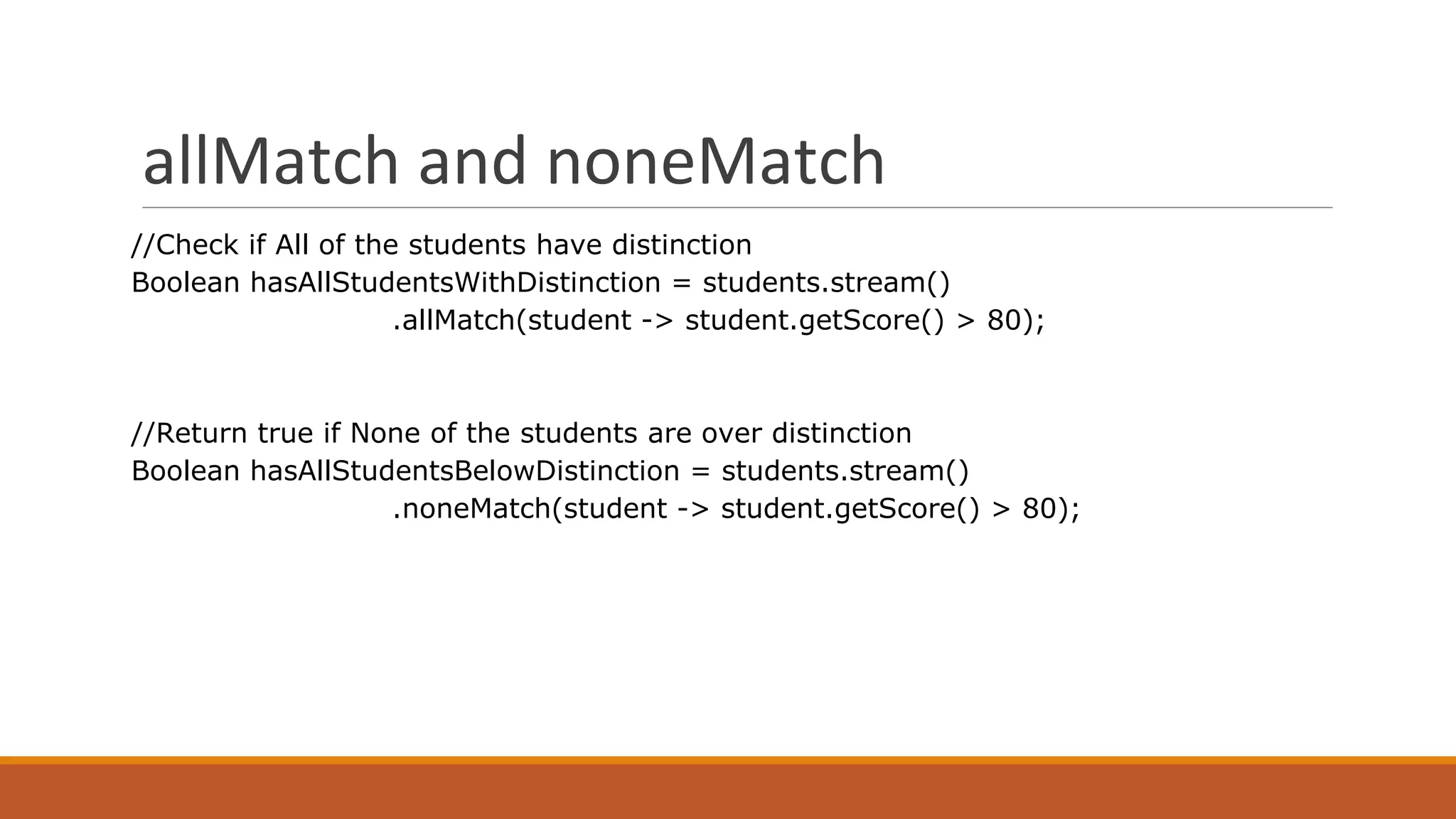 allMatch and noneMatch

//Check if All of the students have distinction
Boolean hasAllStudentsWithDistinction = students.stream()
.allMatch(student -> student.getScore() > 80);

//Return true if None of the students are over distinction
Boolean hasAllStudentsBelowDistinction = students.stream()
.noneMatch(student -> student.getScore() > 80);